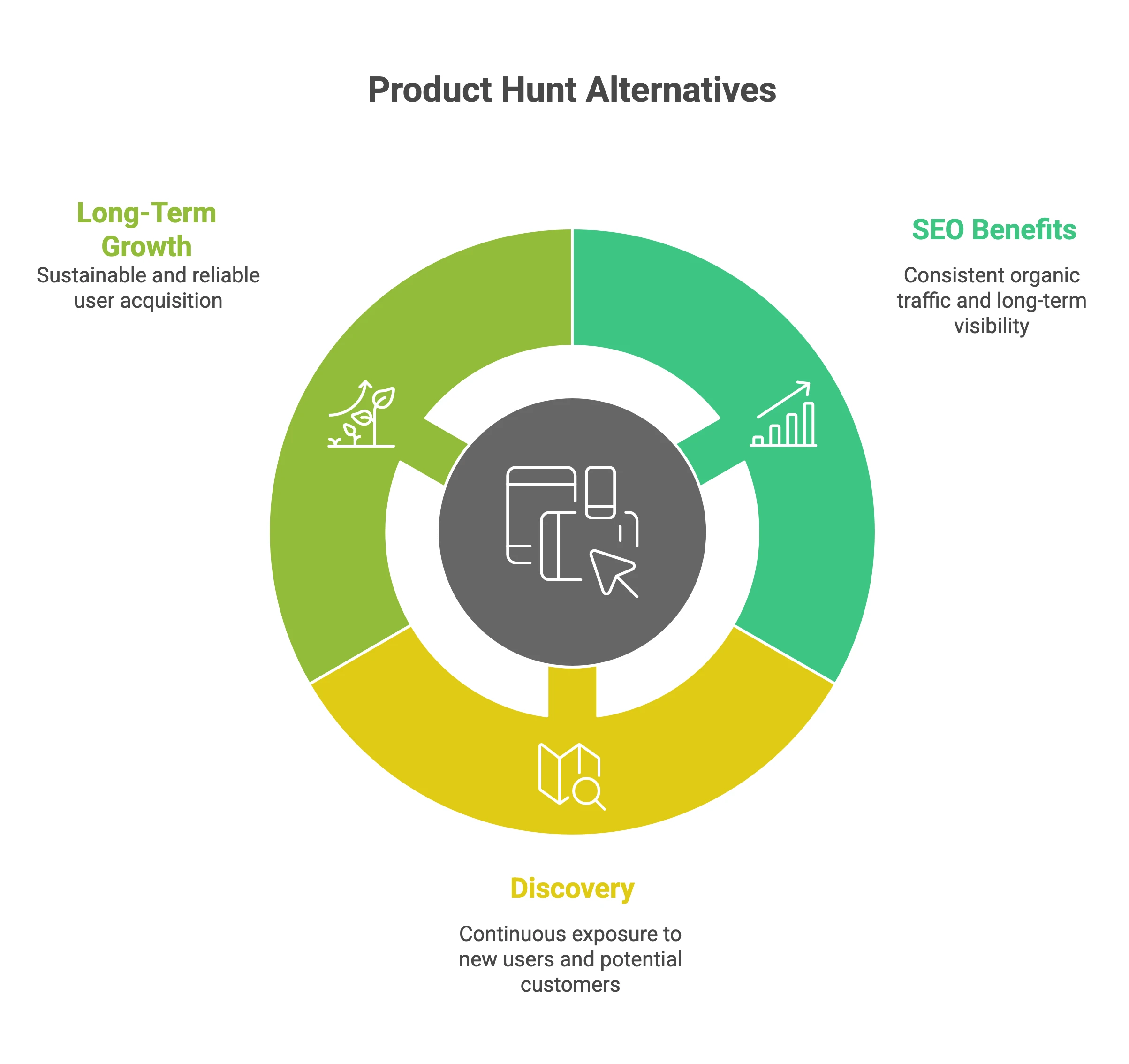 Product Hunt Alternatives

Long-Term Growth
Sustainable and reliable user acquisition

SEO Benefits
Consistent organic traffic and long-term visibility

Discovery
Continuous exposure to new users and potential customers